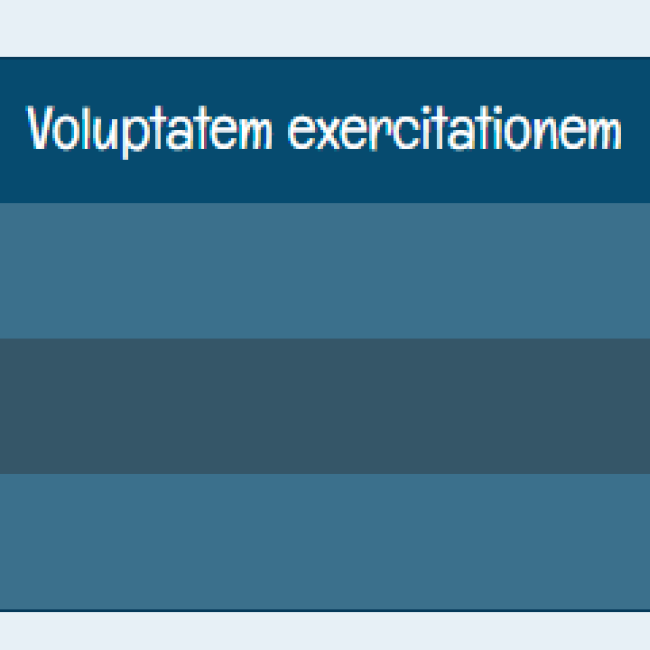 Voluptatem exercitationem